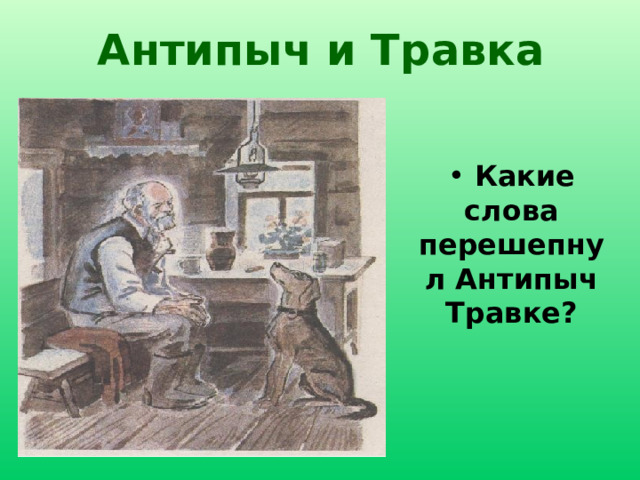 Антипыч и Травка

• Какие слова перешепнул Антипыч Травке?